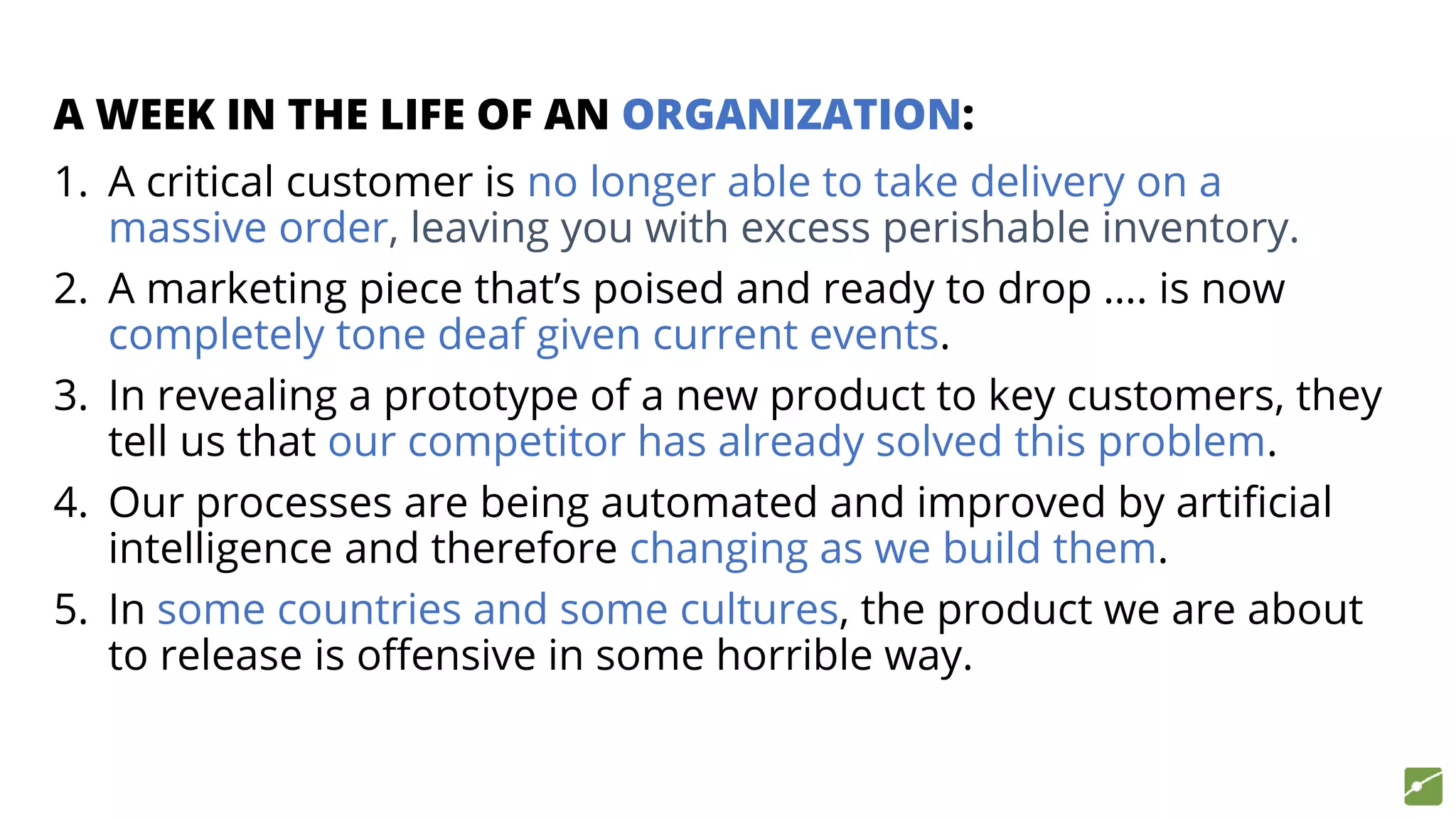 A WEEK IN THE LIFE OF AN ORGANIZATION:

1. A critical customer is no longer able to take delivery on a massive order, leaving you with excess perishable inventory.
2. A marketing piece that's poised and ready to drop …. is now completely tone deaf given current events.
3. In revealing a prototype of a new product to key customers, they tell us that our competitor has already solved this problem.
4. Our processes are being automated and improved by artificial intelligence and therefore changing as we build them.
5. In some countries and some cultures, the product we are about to release is offensive in some horrible way.